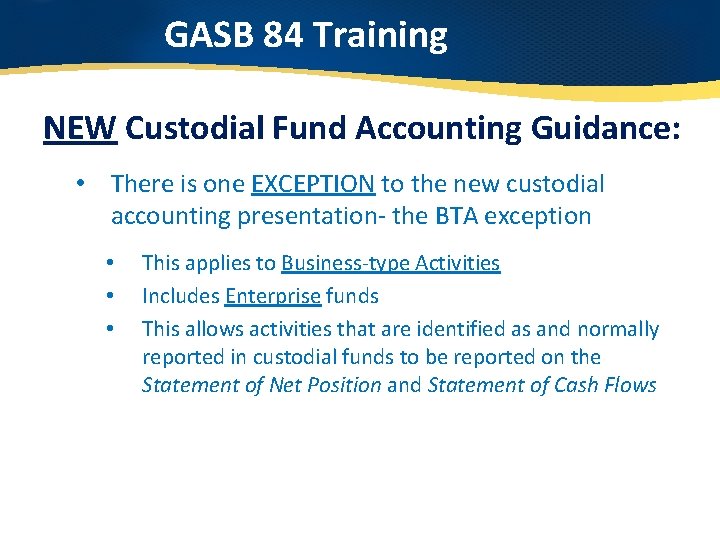 GASB 84 Training

NEW Custodial Fund Accounting Guidance:

• There is one EXCEPTION to the new custodial accounting presentation- the BTA exception

• This applies to Business-type Activities
• Includes Enterprise funds
• This allows activities that are identified as and normally reported in custodial funds to be reported on the Statement of Net Position and Statement of Cash Flows